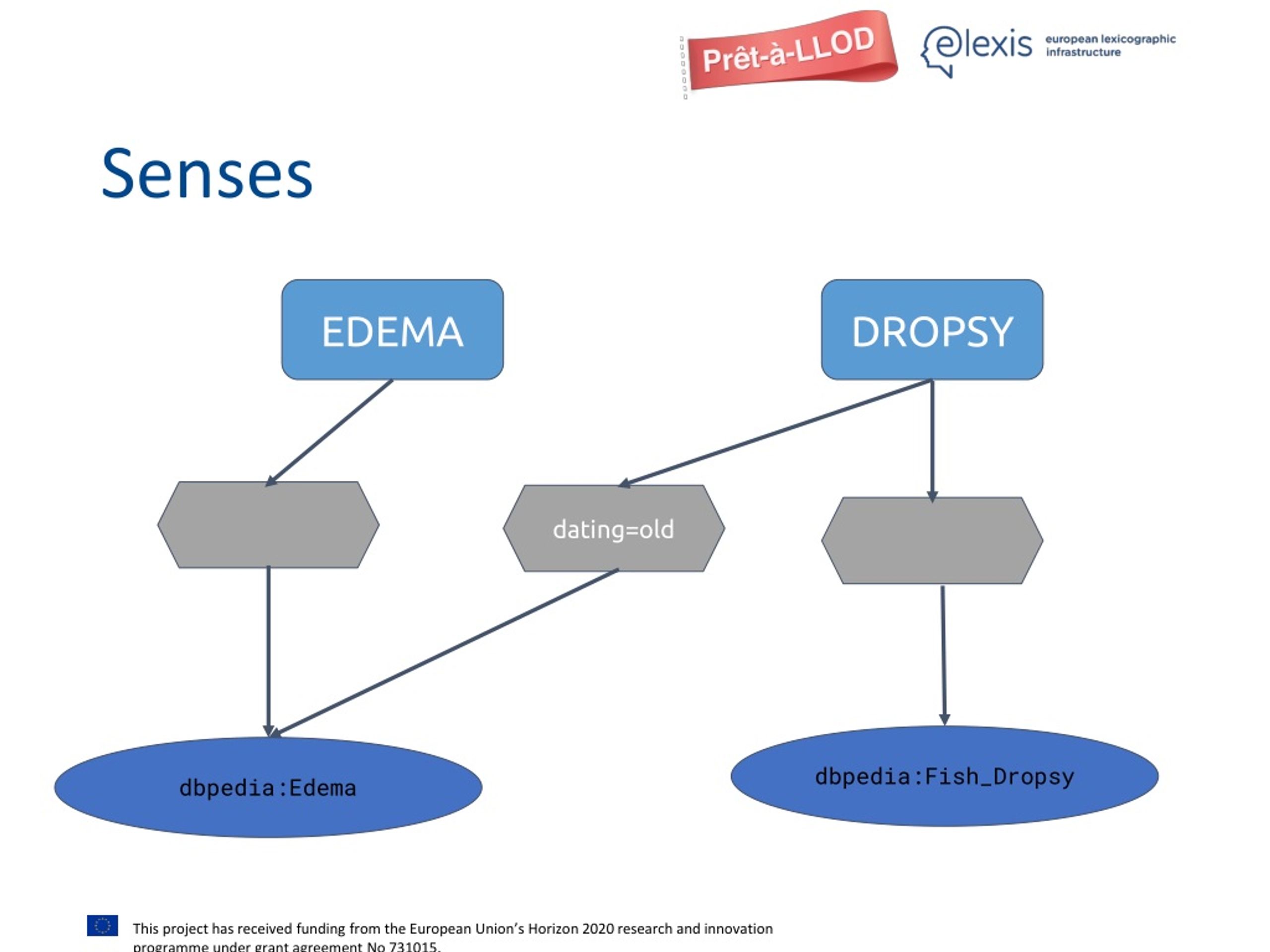 Prêt-à-LLOD

elexis european lexicographic infrastructure

Senses

EDEMA

DROPSY

dating=old

dbpedia:Edema

dbpedia:Fish_Dropsy

This project has received funding from the European Union's Horizon 2020 research and innovation programme under grant agreement No 731015.